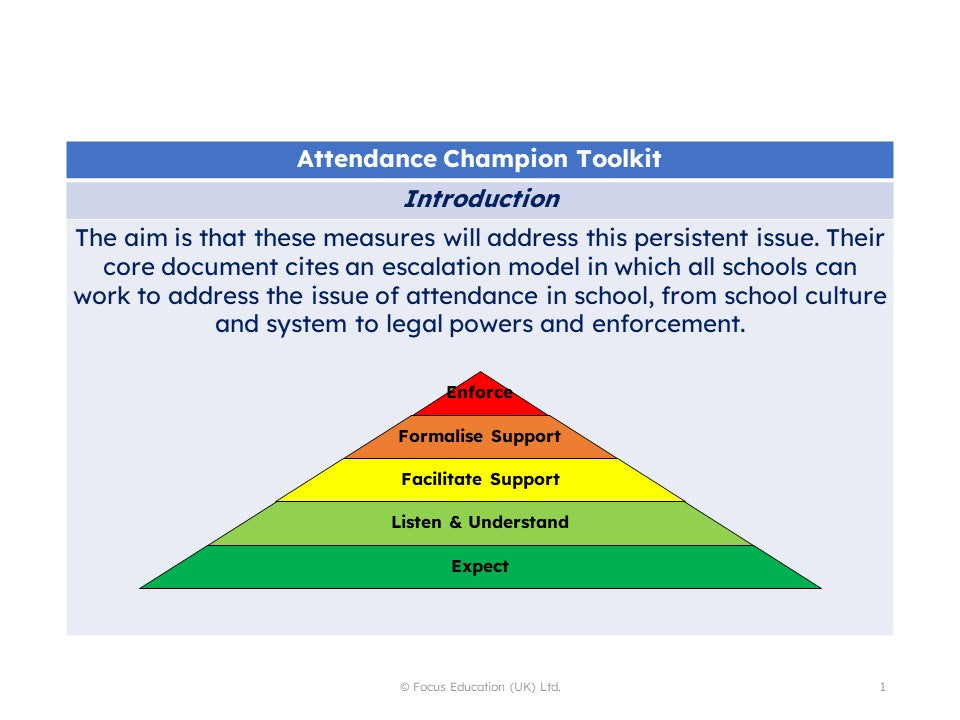 Attendance Champion Toolkit

Introduction

The aim is that these measures will address this persistent issue. Their core document cites an escalation model in which all schools can work to address the issue of attendance in school, from school culture and system to legal powers and enforcement.

Enforce

Formalise Support

Facilitate Support

Listen & Understand

Expect

© Focus Education (UK) Ltd.

1